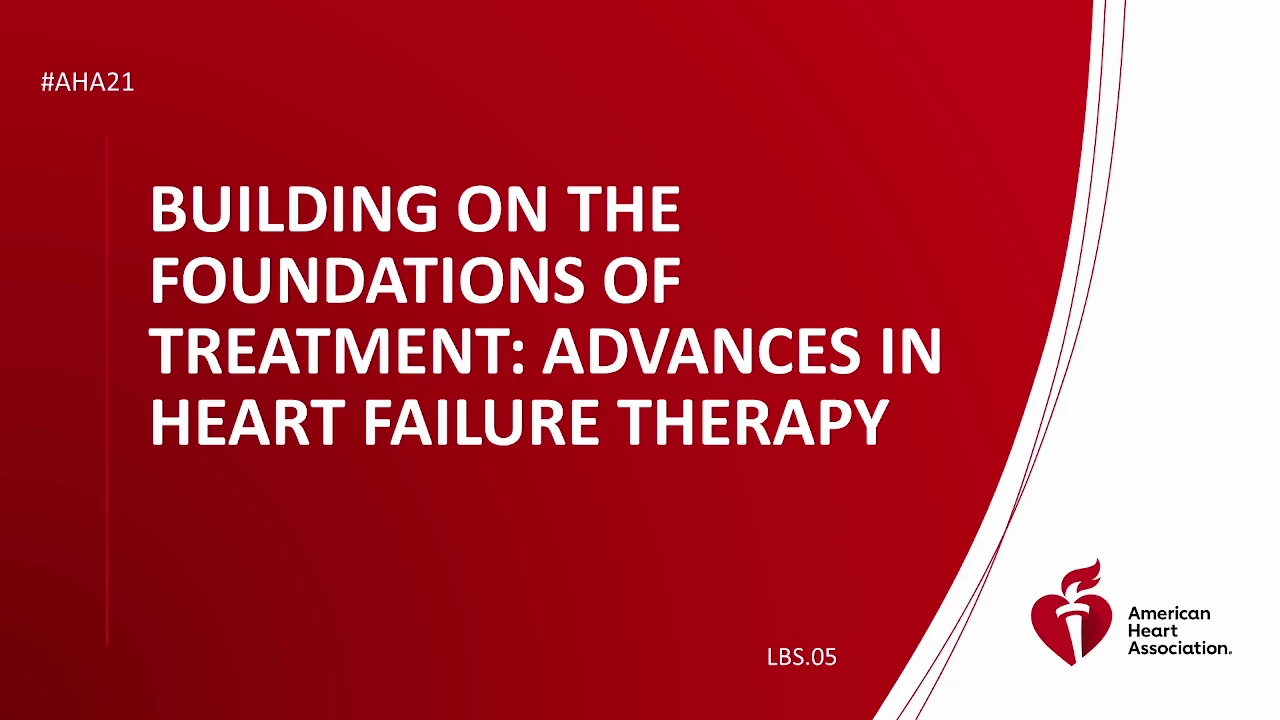 #AHA21

BUILDING ON THE FOUNDATIONS OF TREATMENT: ADVANCES IN HEART FAILURE THERAPY

LBS.05

American Heart Association.